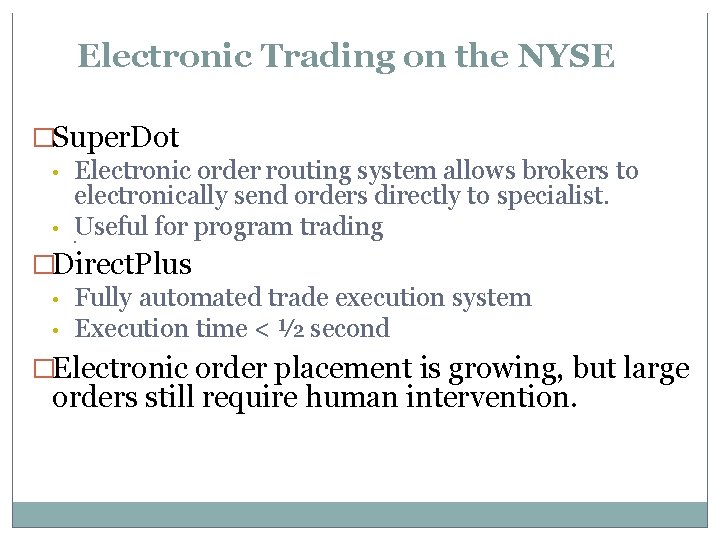 Electronic Trading on the NYSE

□SuperDot
• Electronic order routing system allows brokers to electronically send orders directly to specialist.
• Useful for program trading

□DirectPlus
• Fully automated trade execution system
• Execution time < ½ second

□Electronic order placement is growing, but large orders still require human intervention.